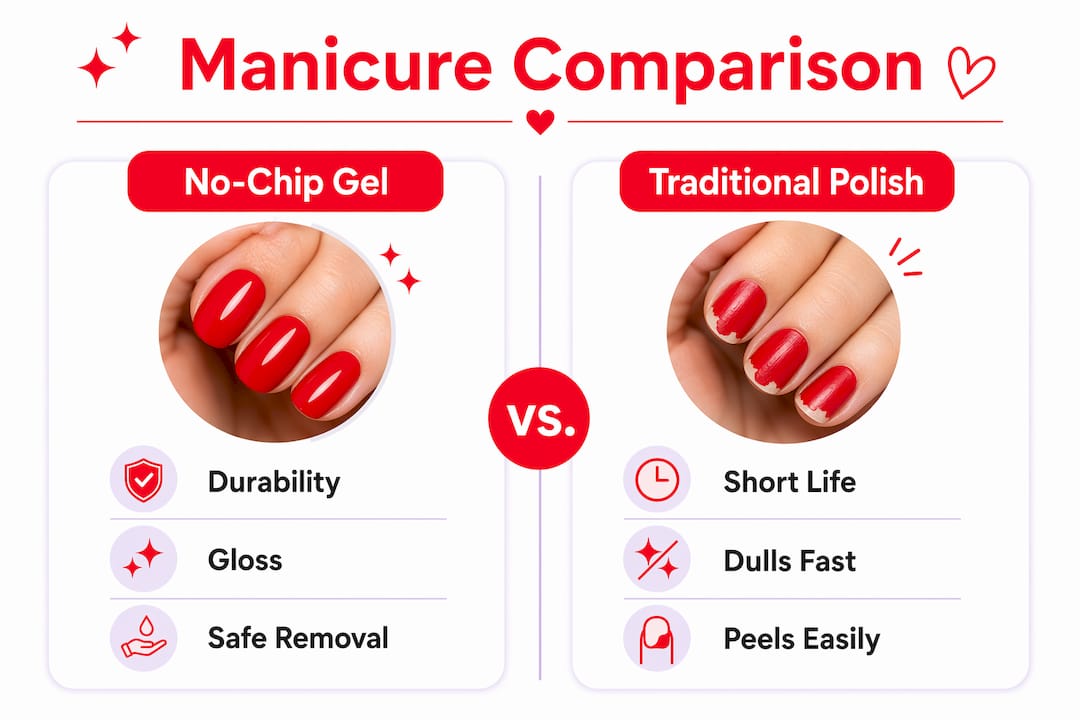 Manicure Comparison

No-Chip Gel

Durability

Gloss

Safe Removal

VS.

Traditional Polish

Short Life

Dulls Fast

Peels Easily